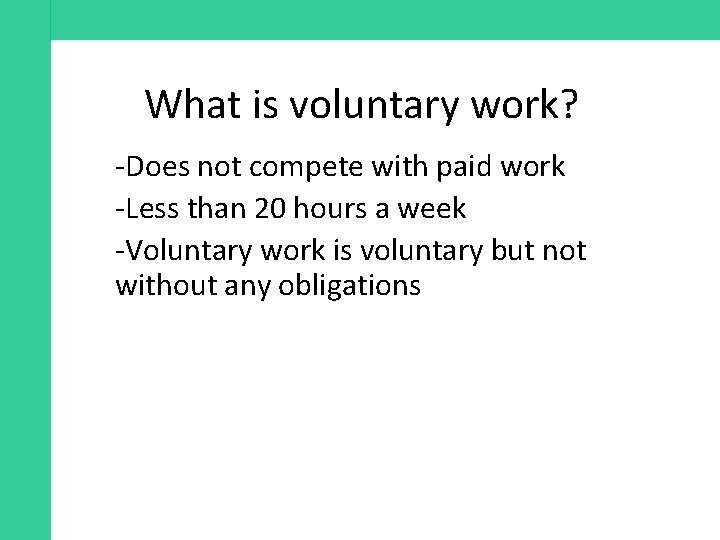 What is voluntary work?

-Does not compete with paid work

-Less than 20 hours a week

-Voluntary work is voluntary but not without any obligations